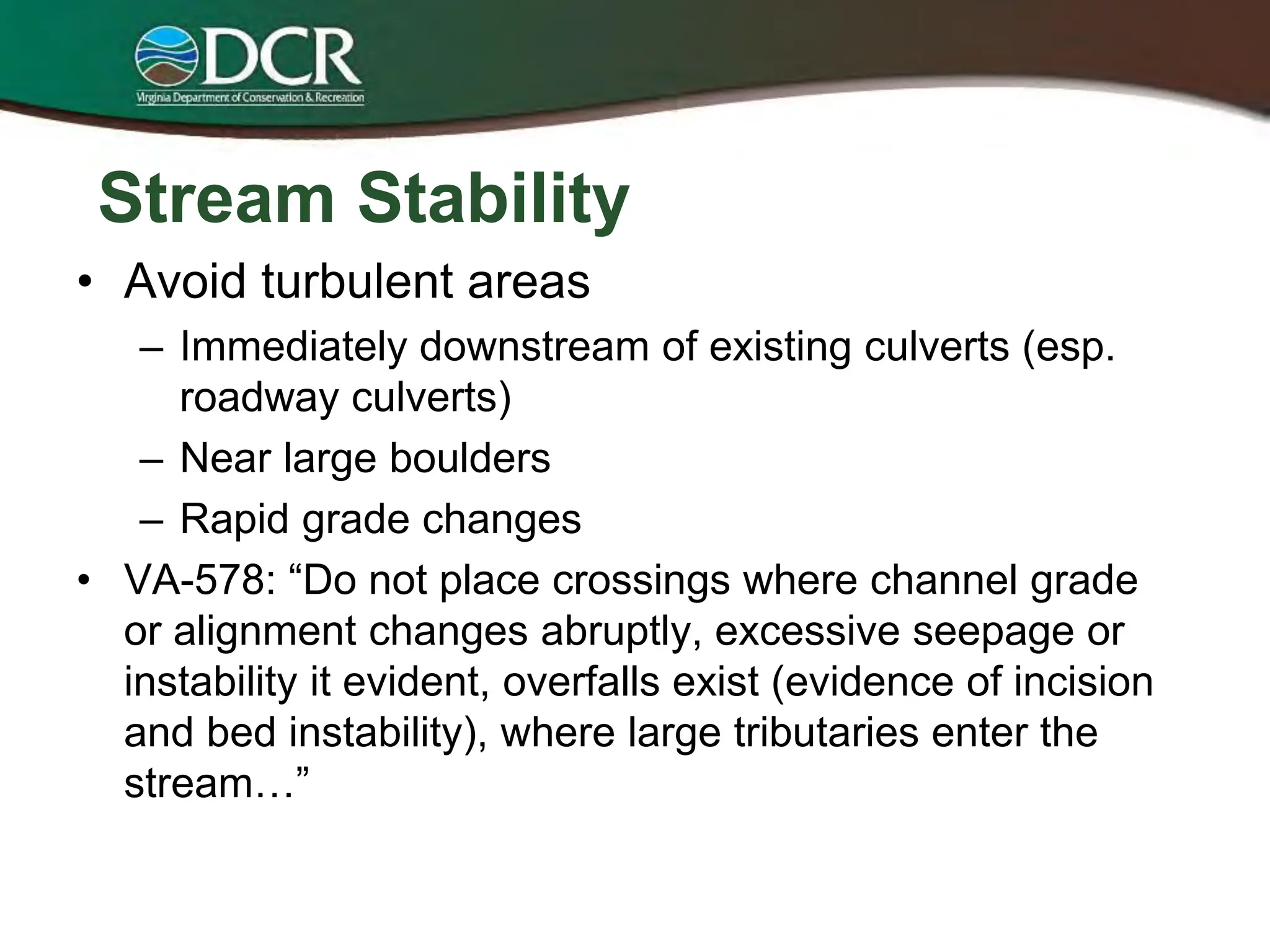 DCR
Virginia Department of Conservation & Recreation

Stream Stability

• Avoid turbulent areas
– Immediately downstream of existing culverts (esp. roadway culverts)
– Near large boulders
– Rapid grade changes
• VA-578: “Do not place crossings where channel grade or alignment changes abruptly, excessive seepage or instability it evident, overfalls exist (evidence of incision and bed instability), where large tributaries enter the stream…”